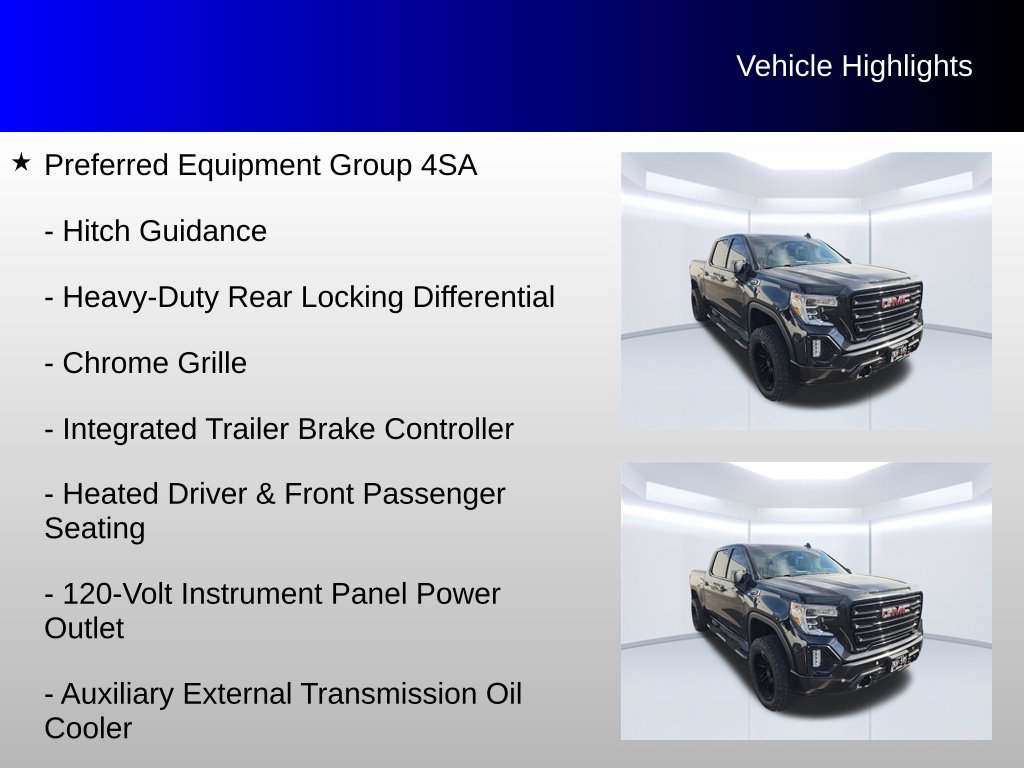 Vehicle Highlights

★ Preferred Equipment Group 4SA

- Hitch Guidance

- Heavy-Duty Rear Locking Differential

- Chrome Grille

- Integrated Trailer Brake Controller

- Heated Driver & Front Passenger Seating

- 120-Volt Instrument Panel Power Outlet

- Auxiliary External Transmission Oil Cooler